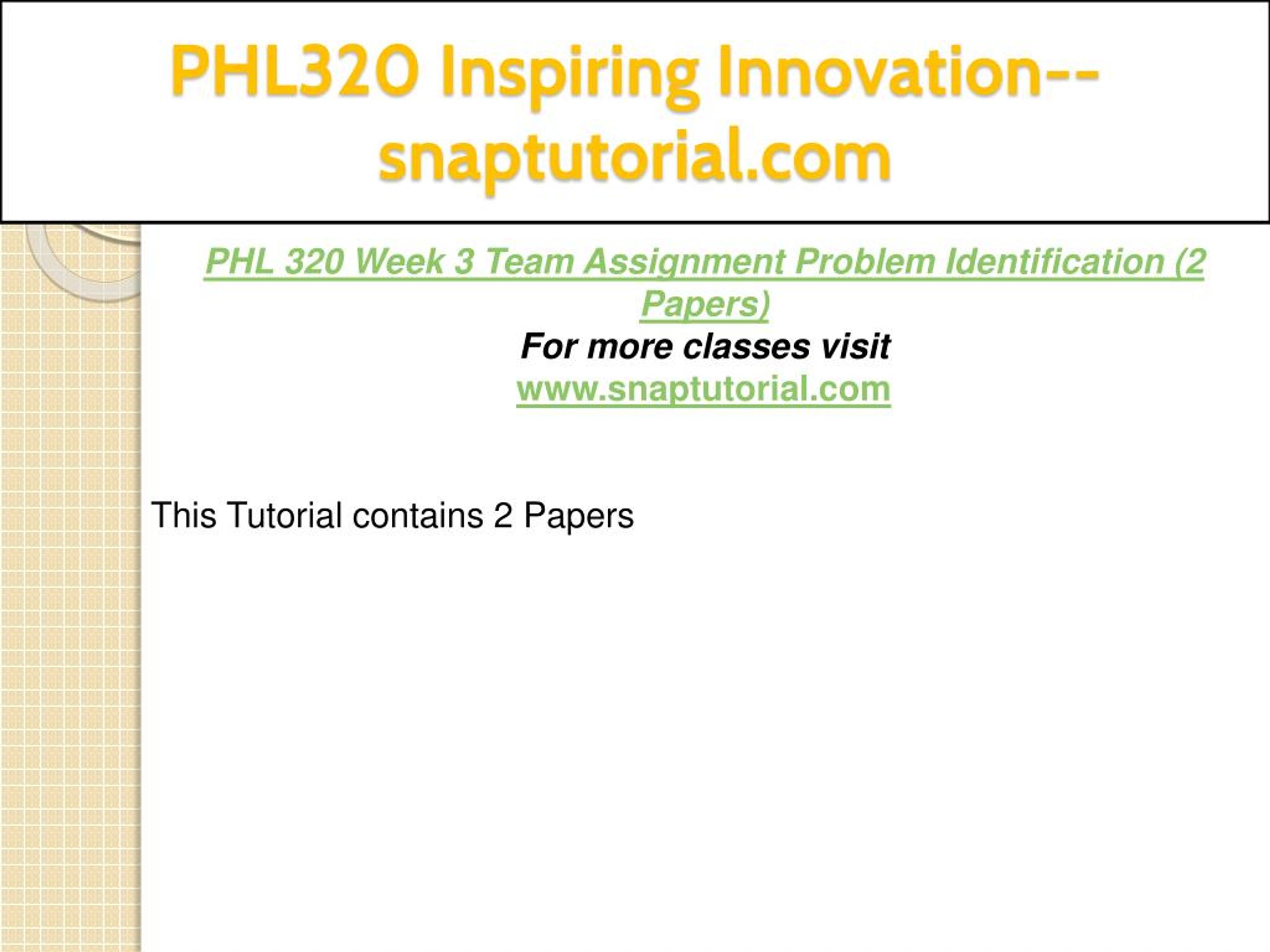 PHL320 Inspiring Innovation--snaptutorial.com

PHL 320 Week 3 Team Assignment Problem Identification (2 Papers)
For more classes visit
www.snaptutorial.com

This Tutorial contains 2 Papers